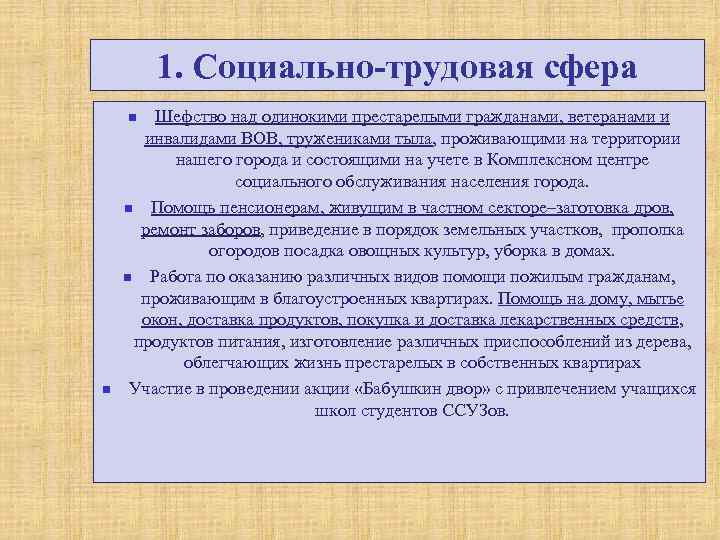 1. Социально-трудовая сфера

Шефство над одинокими престарелыми гражданами, ветеранами и инвалидами ВОВ, тружениками тыла, проживающими на территории нашего города и состоящими на учете в Комплексном центре социального обслуживания населения города.

Помощь пенсионерам, живущим в частном секторе–заготовка дров, ремонт заборов, приведение в порядок земельных участков, прополка огородов посадка овощных культур, уборка в домах.

Работа по оказанию различных видов помощи пожилым гражданам, проживающим в благоустроенных квартирах. Помощь на дому, мытье окон, доставка продуктов, покупка и доставка лекарственных средств, продуктов питания, изготовление различных приспособлений из дерева, облегчающих жизнь престарелых в собственных квартирах

Участие в проведении акции «Бабушкин двор» с привлечением учащихся школ студентов ССУЗов.